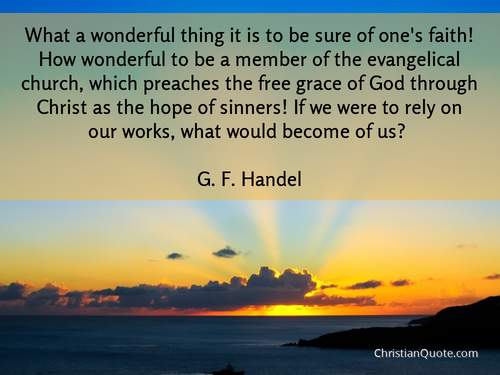 What a wonderful thing it is to be sure of one's faith! How wonderful to be a member of the evangelical church, which preaches the free grace of God through Christ as the hope of sinners! If we were to rely on our works, what would become of us?

G. F. Handel

ChristianQuote.com